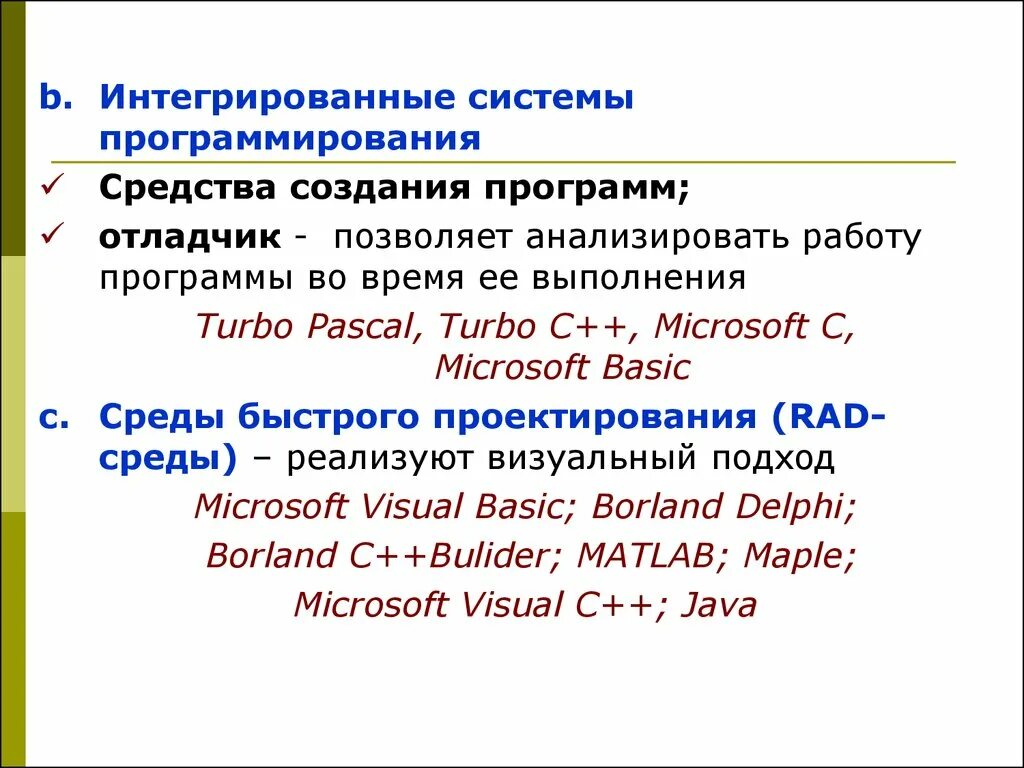 b. Интегрированные системы программирования

✓ Средства создания программ;

✓ отладчик - позволяет анализировать работу программы во время ее выполнения

Turbo Pascal, Turbo C++, Microsoft C, Microsoft Basic

c. Среды быстрого проектирования (RAD-среды) – реализуют визуальный подход

Microsoft Visual Basic; Borland Delphi; Borland C++Bulider; MATLAB; Maple; Microsoft Visual C++; Java